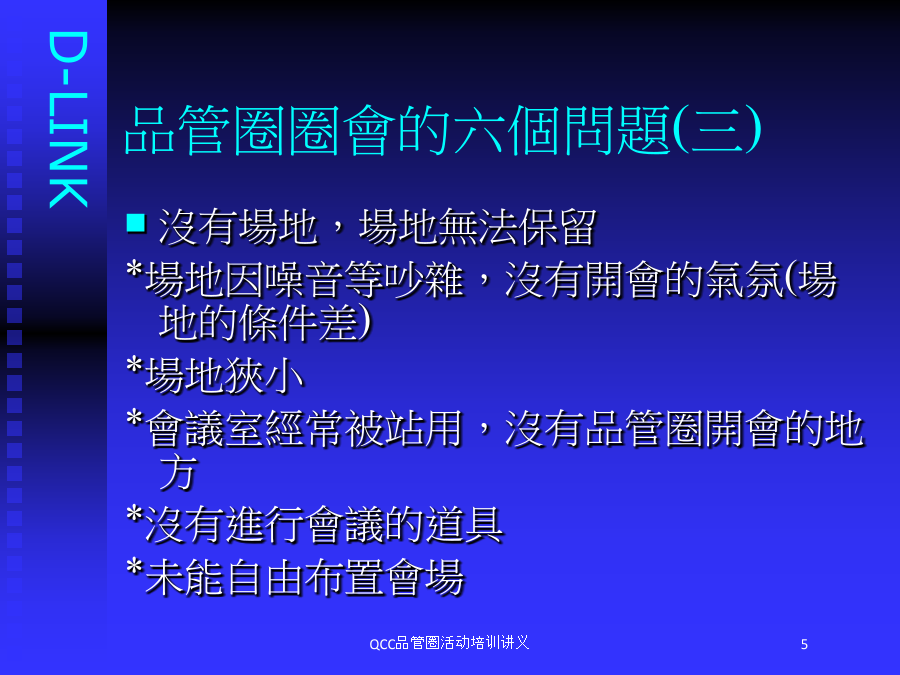 D-LINK

品管圈圈會的六個問題(三)

■ 沒有場地，場地無法保留

*場地因噪音等吵雜，沒有開會的氣氛(場地的條件差)

*場地狹小

*會議室經常被站用，沒有品管圈開會的地方

*沒有進行會議的道具

*未能自由布置會場

QCC品管圈活动培训讲义

5